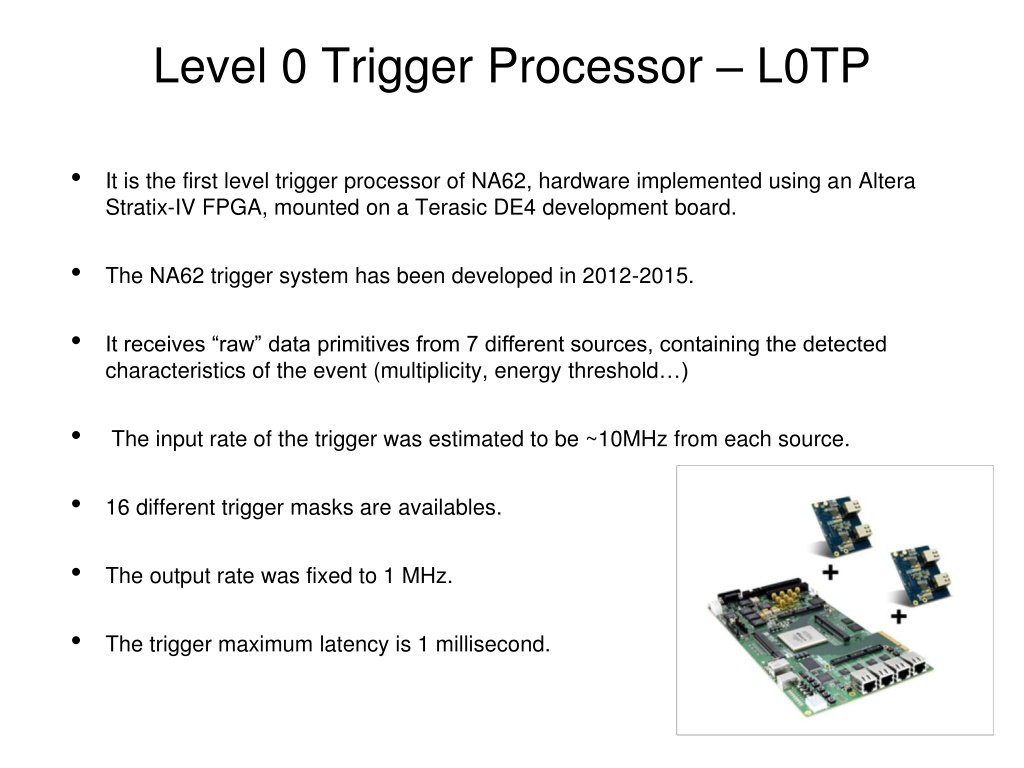 Level 0 Trigger Processor – L0TP

• It is the first level trigger processor of NA62, hardware implemented using an Altera Stratix-IV FPGA, mounted on a Terasic DE4 development board.

• The NA62 trigger system has been developed in 2012-2015.

• It receives “raw” data primitives from 7 different sources, containing the detected characteristics of the event (multiplicity, energy threshold…)

• The input rate of the trigger was estimated to be ~10MHz from each source.

• 16 different trigger masks are availables.

• The output rate was fixed to 1 MHz.

• The trigger maximum latency is 1 millisecond.

+

+